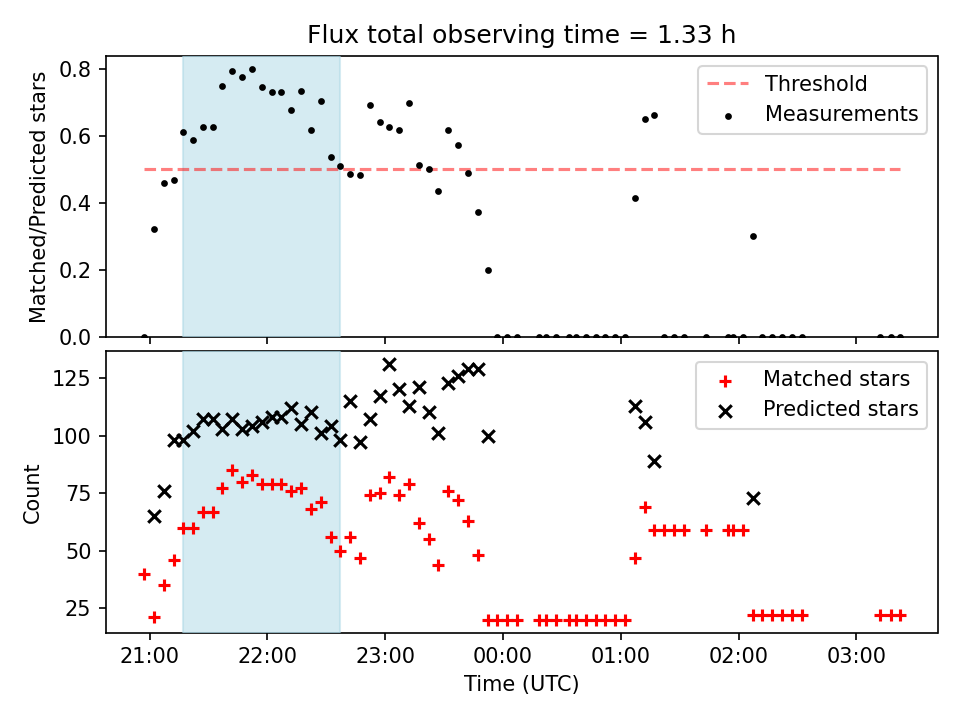 Flux total observing time = 1.33 h

Matched/Predicted stars

0.8
0.6
0.4
0.2
0.0

Threshold
Measurements

Count

125
100
75
50
25

Matched stars
Predicted stars

21:00
22:00
23:00
00:00
01:00
02:00
03:00

Time (UTC)